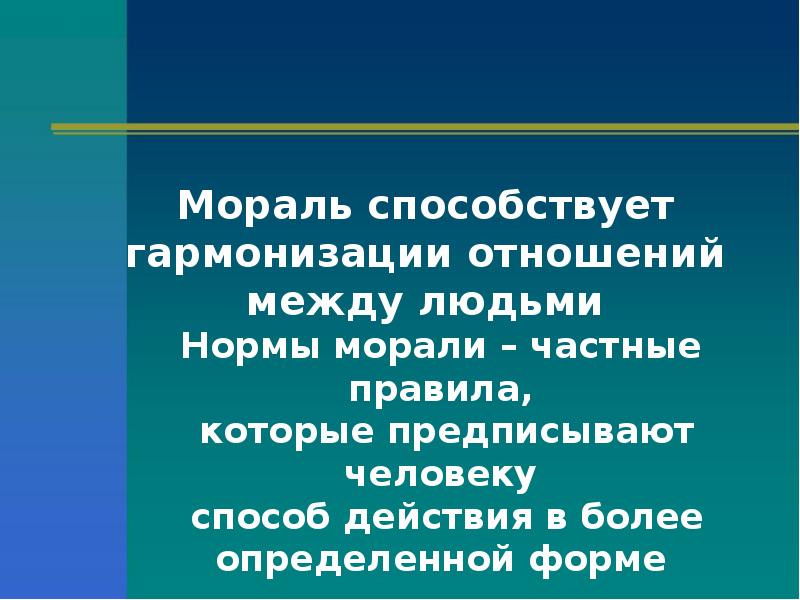 Мораль способствует гармонизации отношений между людьми

Нормы морали – частные правила, которые предписывают человеку способ действия в более определенной форме